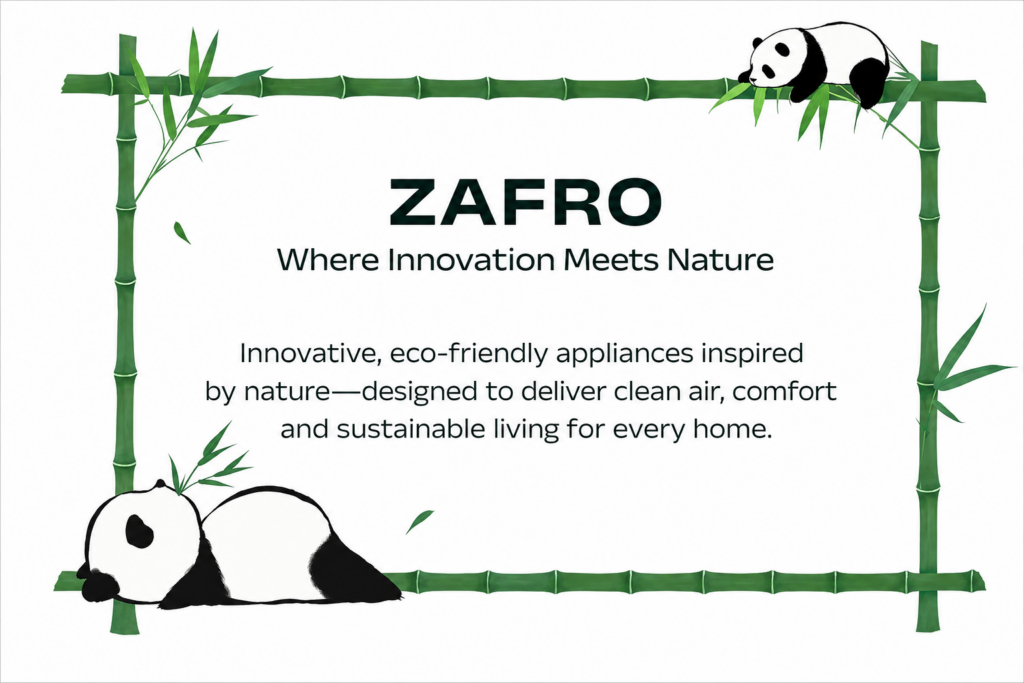 ZAFRO
Where Innovation Meets Nature

Innovative, eco-friendly appliances inspired by nature—designed to deliver clean air, comfort and sustainable living for every home.